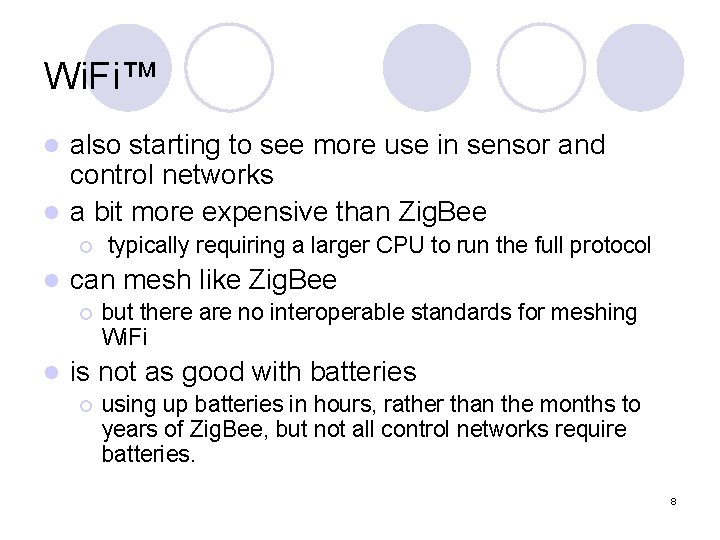 WiFi™

- also starting to see more use in sensor and control networks
- a bit more expensive than ZigBee
  - typically requiring a larger CPU to run the full protocol
- can mesh like ZigBee
  - but there are no interoperable standards for meshing WiFi
- is not as good with batteries
  - using up batteries in hours, rather than the months to years of ZigBee, but not all control networks require batteries.

8